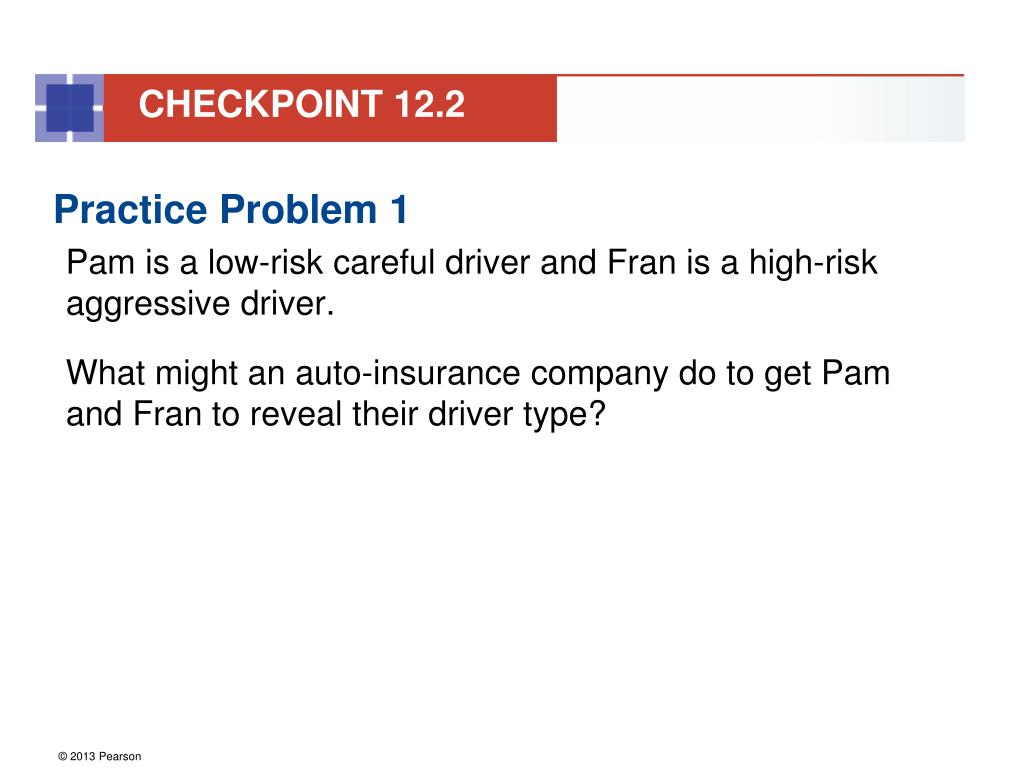 CHECKPOINT 12.2

Practice Problem 1

Pam is a low-risk careful driver and Fran is a high-risk aggressive driver.

What might an auto-insurance company do to get Pam and Fran to reveal their driver type?

© 2013 Pearson